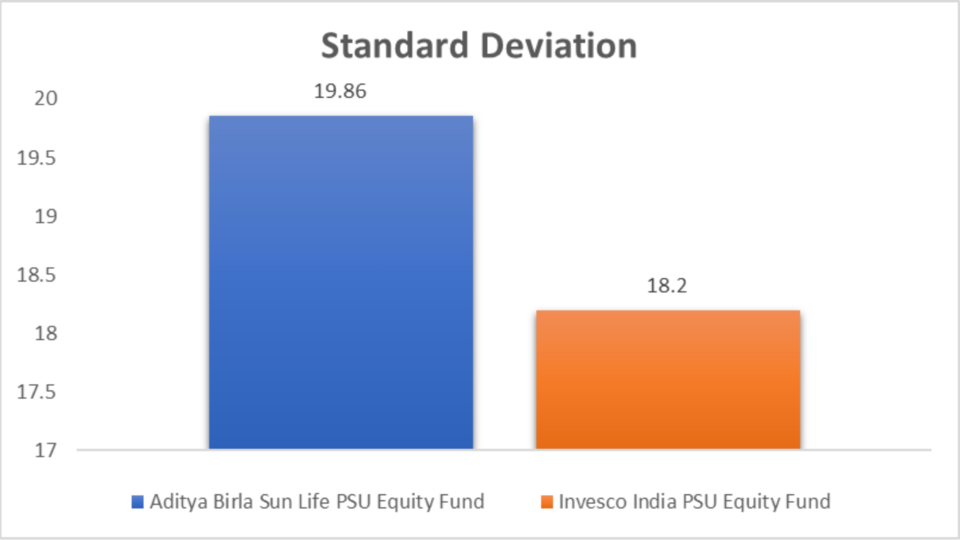 Standard Deviation

20
19.5
19
18.5
18
17.5
17

19.86
18.2

Aditya Birla Sun Life PSU Equity Fund
Invesco India PSU Equity Fund